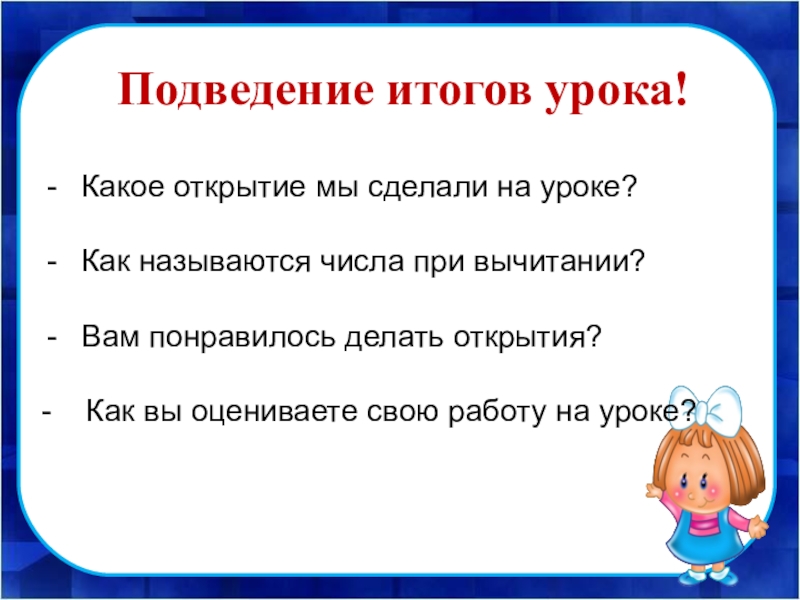 Подведение итогов урока!

- Какое открытие мы сделали на уроке?

- Как называются числа при вычитании?

- Вам понравилось делать открытия?

- Как вы оцениваете свою работу на уроке?